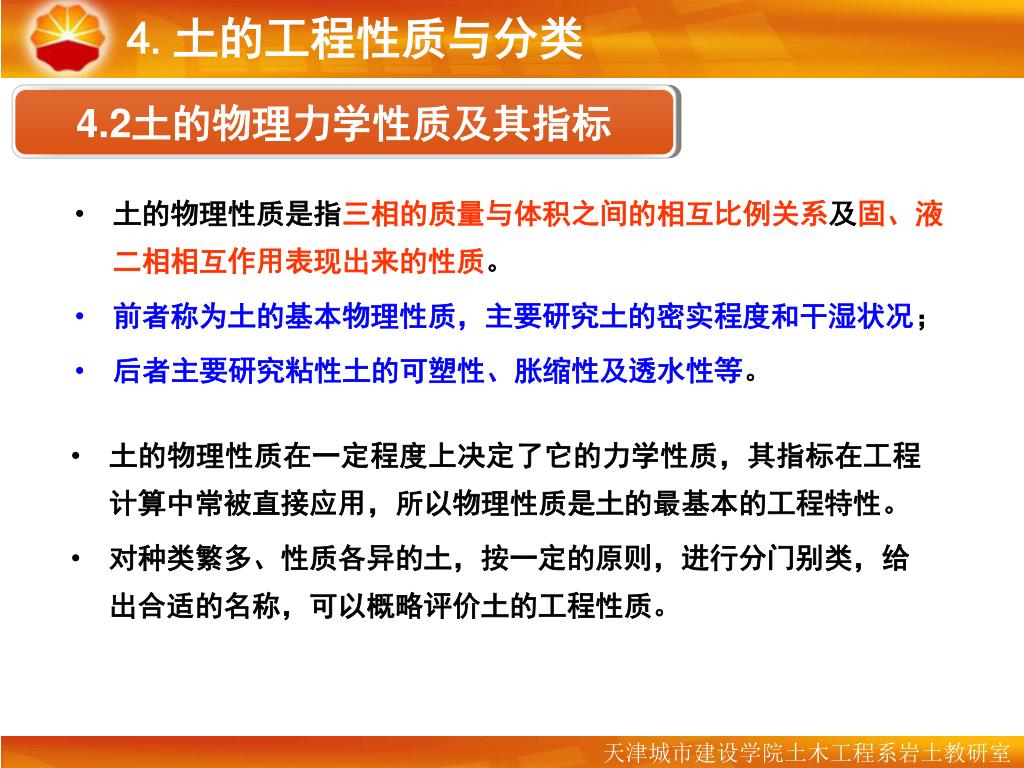 4. 土的工程性质与分类

4.2土的物理力学性质及其指标

• 土的物理性质是指三相的质量与体积之间的相互比例关系及固、液二相相互作用表现出来的性质。

• 前者称为土的基本物理性质，主要研究土的密实程度和干湿状况；

• 后者主要研究粘性土的可塑性、胀缩性及透水性等。

• 土的物理性质在一定程度上决定了它的力学性质，其指标在工程计算中常被直接应用，所以物理性质是土的最基本的工程特性。

• 对种类繁多、性质各异的土，按一定的原则，进行分门别类，给出合适的名称，可以概略评价土的工程性质。

天津城市建设学院土木工程系岩土教研室